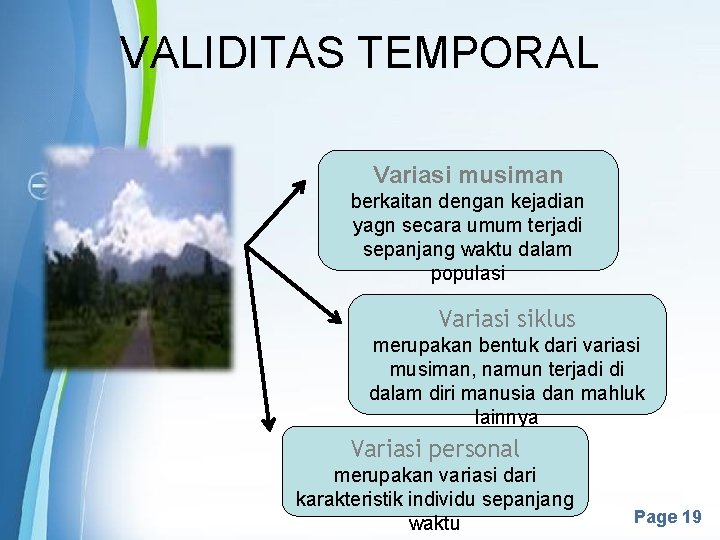 VALIDITAS TEMPORAL

Variasi musiman
berkaitan dengan kejadian yagn secara umum terjadi sepanjang waktu dalam populasi

Variasi siklus
merupakan bentuk dari variasi musiman, namun terjadi di dalam diri manusia dan mahluk lainnya

Variasi personal
merupakan variasi dari karakteristik individu sepanjang waktu

Page 19